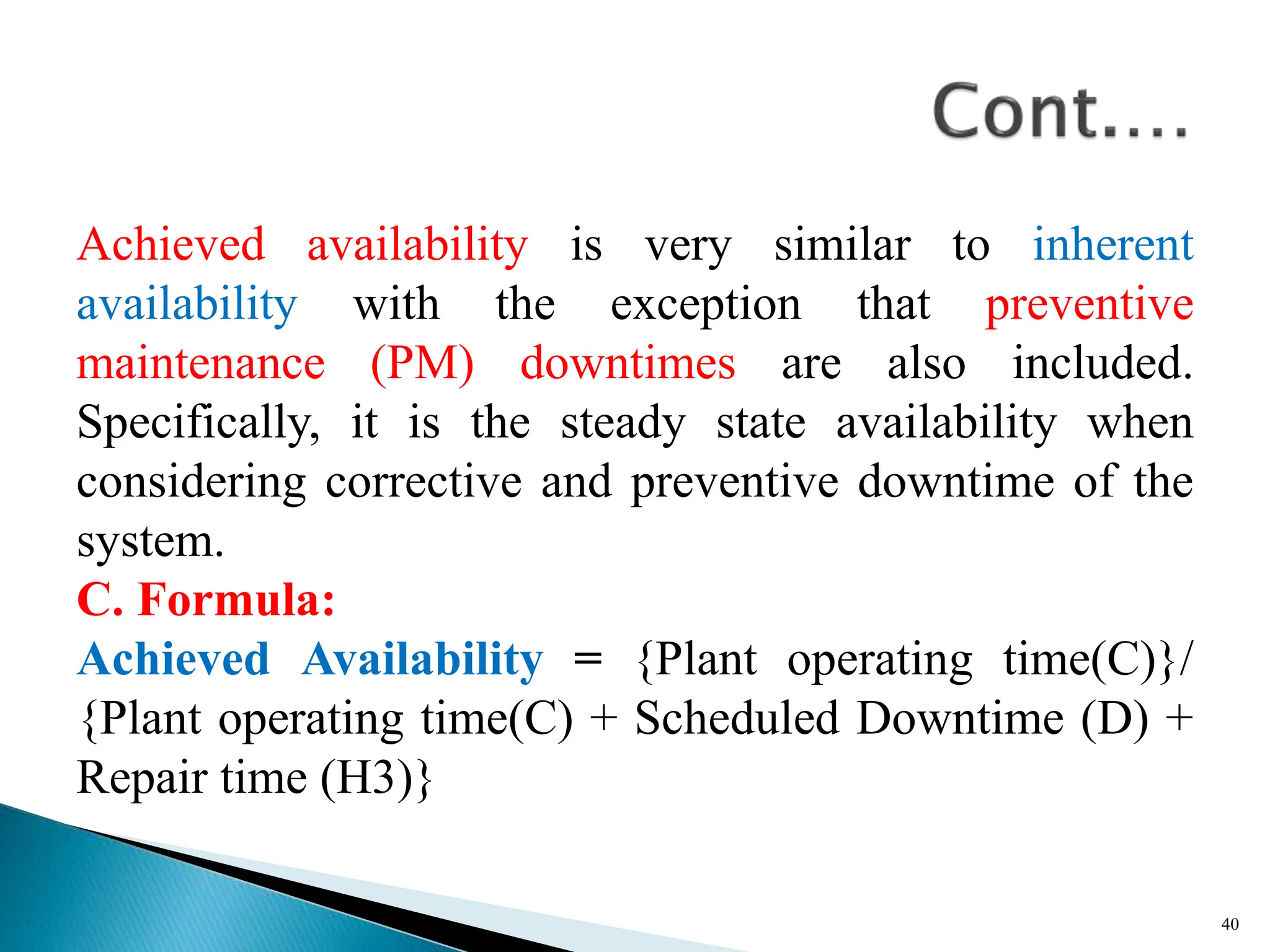 Cont....

Achieved availability is very similar to inherent availability with the exception that preventive maintenance (PM) downtimes are also included. Specifically, it is the steady state availability when considering corrective and preventive downtime of the system.

C. Formula:

Achieved Availability = {Plant operating time(C)}/ {Plant operating time(C) + Scheduled Downtime (D) + Repair time (H3)}

40